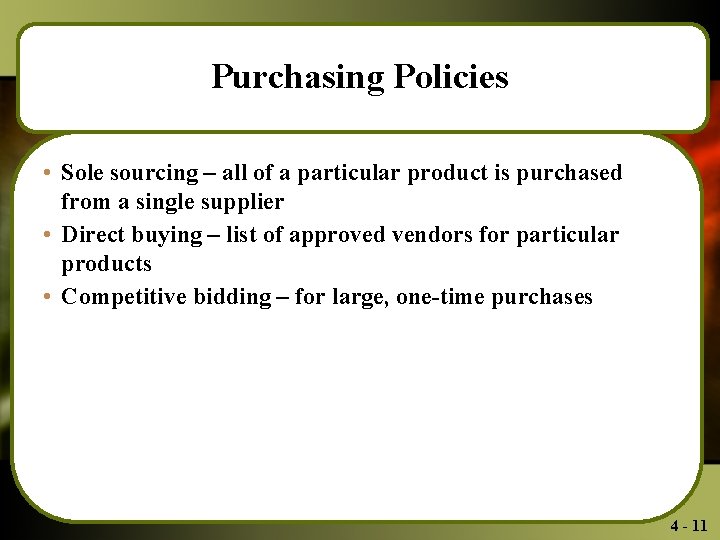 Purchasing Policies

• Sole sourcing – all of a particular product is purchased from a single supplier
• Direct buying – list of approved vendors for particular products
• Competitive bidding – for large, one-time purchases

4 - 11